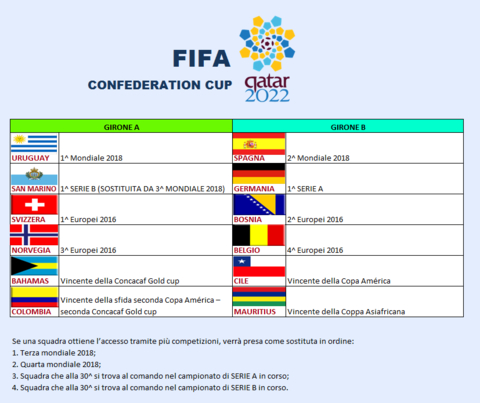 FIFA
CONFEDERATION CUP
qatar
2022

| GIRONE A | | GIRONE B | |
|---|---|---|---|
| URUGUAY | 1^ Mondiale 2018 | SPAGNA | 2^ Mondiale 2018 |
| SAN MARINO | 1^ SERIE B (SOSTITUITA DA 3^ MONDIALE 2018) | GERMANIA | 1^ SERIE A |
| SVIZZERA | 1^ Europei 2016 | BOSNIA | 2^ Europei 2016 |
| NORVEGIA | 3^ Europei 2016 | BELGIO | 4^ Europei 2016 |
| BAHAMAS | Vincente della Concacaf Gold cup | CILE | Vincente della Copa América |
| COLOMBIA | Vincente della sfida seconda Copa América – seconda Concacaf Gold cup | MAURITIUS | Vincente della Coppa Asiafricana |

Se una squadra ottiene l'accesso tramite più competizioni, verrà presa come sostituta in ordine:
1. Terza mondiale 2018;
2. Quarta mondiale 2018;
3. Squadra che alla 30^ si trova al comando nel campionato di SERIE A in corso;
4. Squadra che alla 30^ si trova al comando nel campionato di SERIE B in corso.